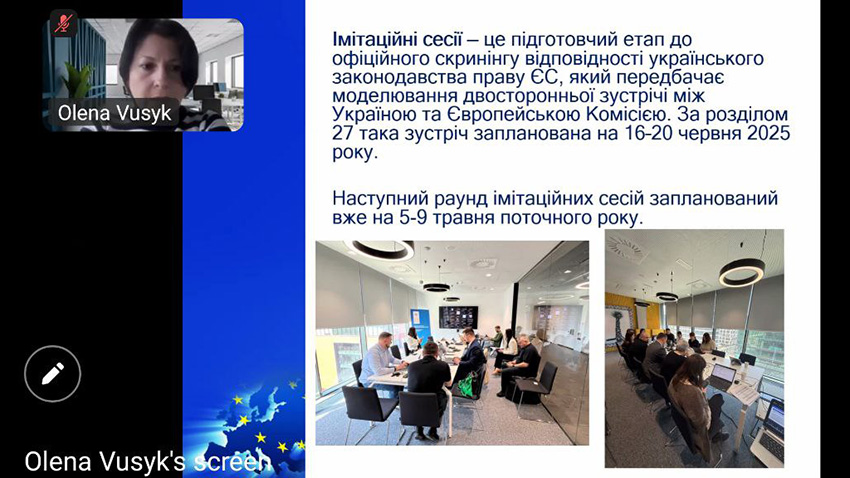 Olena Vusyk

Імітаційні сесії – це підготовчий етап до офіційного скринінгу відповідності українського законодавства праву ЄС, який передбачає моделювання двосторонньої зустрічі між Україною та Європейською Комісією. За розділом 27 така зустріч запланована на 16-20 червня 2025 року.

Наступний раунд імітаційних сесій запланований вже на 5-9 травня поточного року.

Olena Vusyk's screen